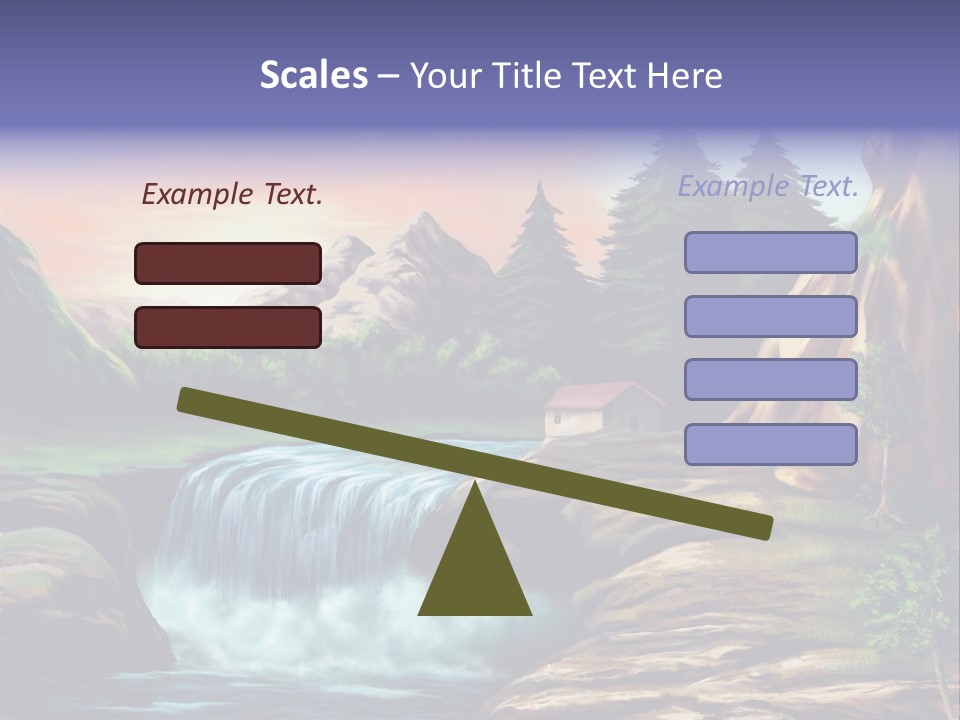 Scales – Your Title Text Here

Example Text.

Example Text.